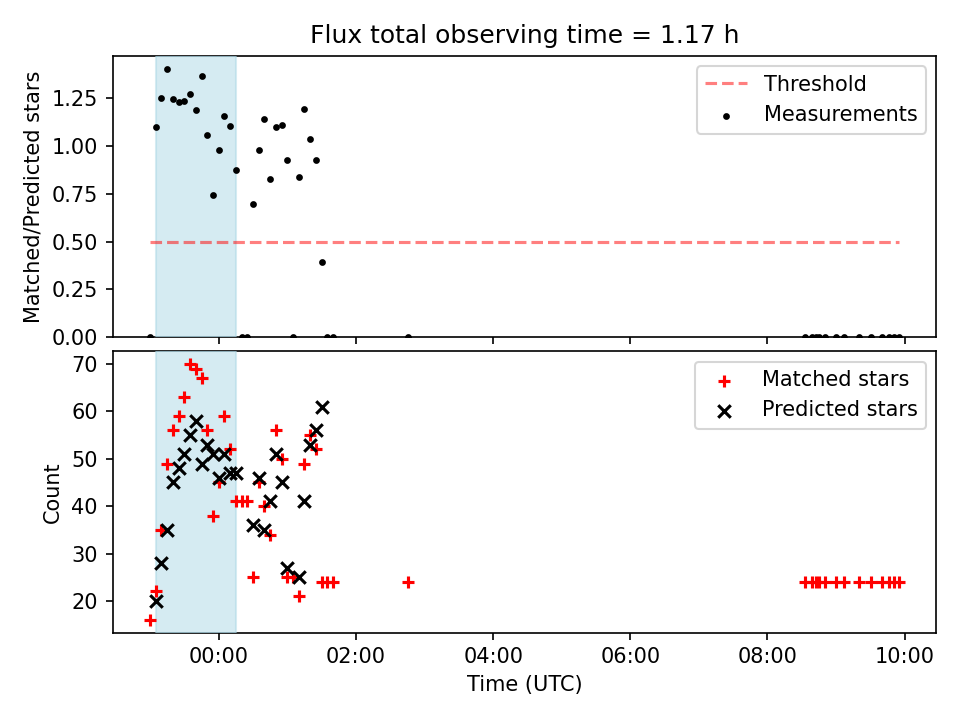 Flux total observing time = 1.17 h

Matched/Predicted stars

1.25
1.00
0.75
0.50
0.25
0.00

Threshold
Measurements

Count

70
60
50
40
30
20

Matched stars
Predicted stars

00:00
02:00
04:00
06:00
08:00
10:00

Time (UTC)